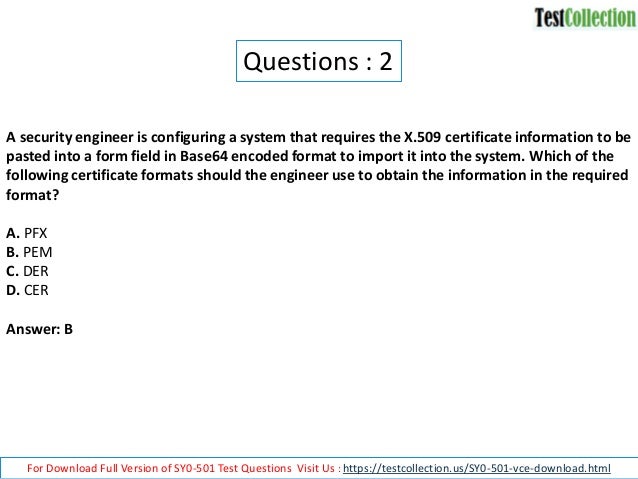 TestCollection

Questions : 2

A security engineer is configuring a system that requires the X.509 certificate information to be pasted into a form field in Base64 encoded format to import it into the system. Which of the following certificate formats should the engineer use to obtain the information in the required format?

A. PFX
B. PEM
C. DER
D. CER

Answer: B

For Download Full Version of SY0-501 Test Questions Visit Us : https://testcollection.us/SY0-501-vce-download.html